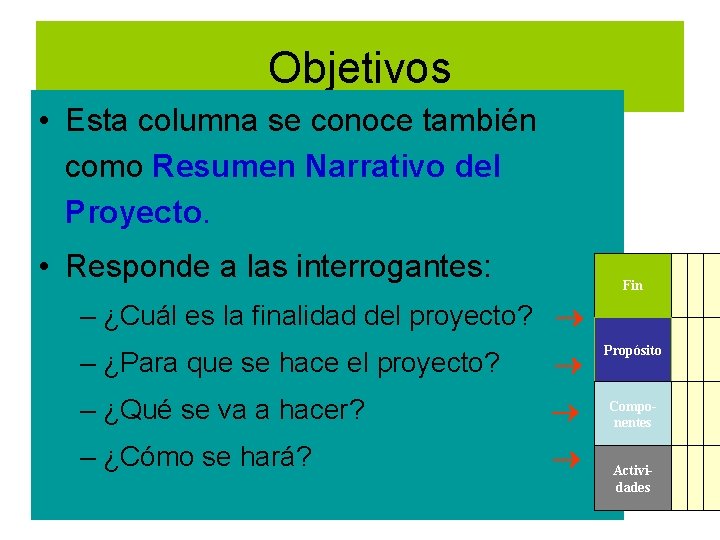 Objetivos

• Esta columna se conoce también como Resumen Narrativo del Proyecto.

• Responde a las interrogantes:
– ¿Cuál es la finalidad del proyecto?
– ¿Para que se hace el proyecto?
– ¿Qué se va a hacer?
– ¿Cómo se hará?

Fin
Propósito
Componentes
Actividades